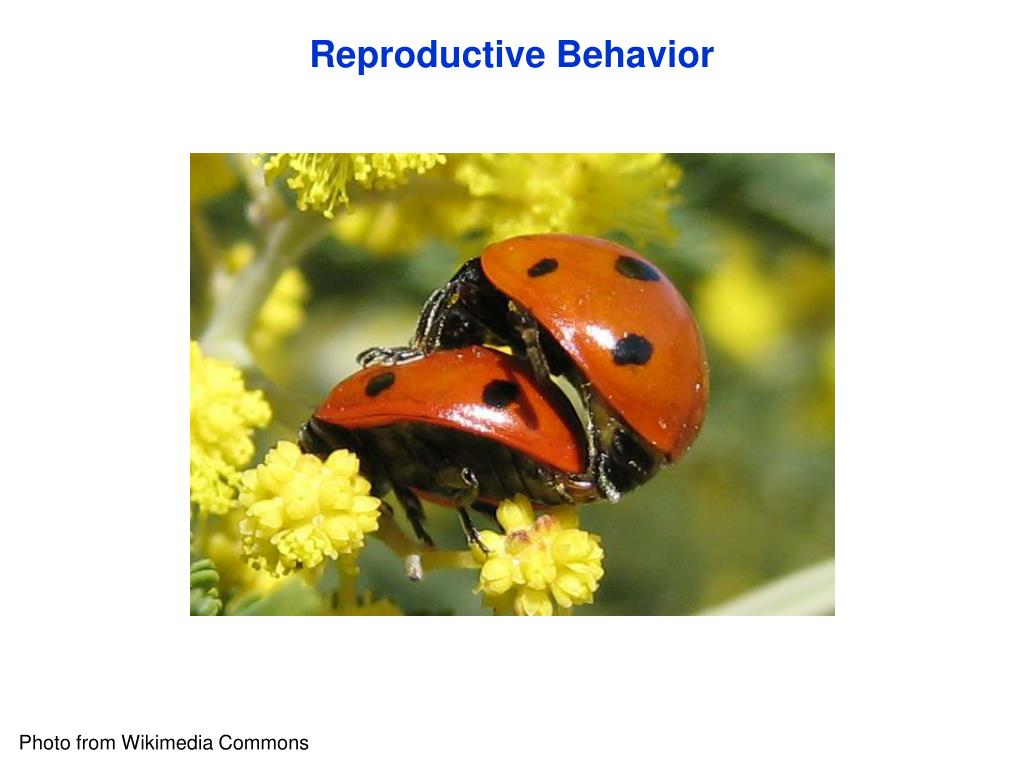 Reproductive Behavior

Photo from Wikimedia Commons